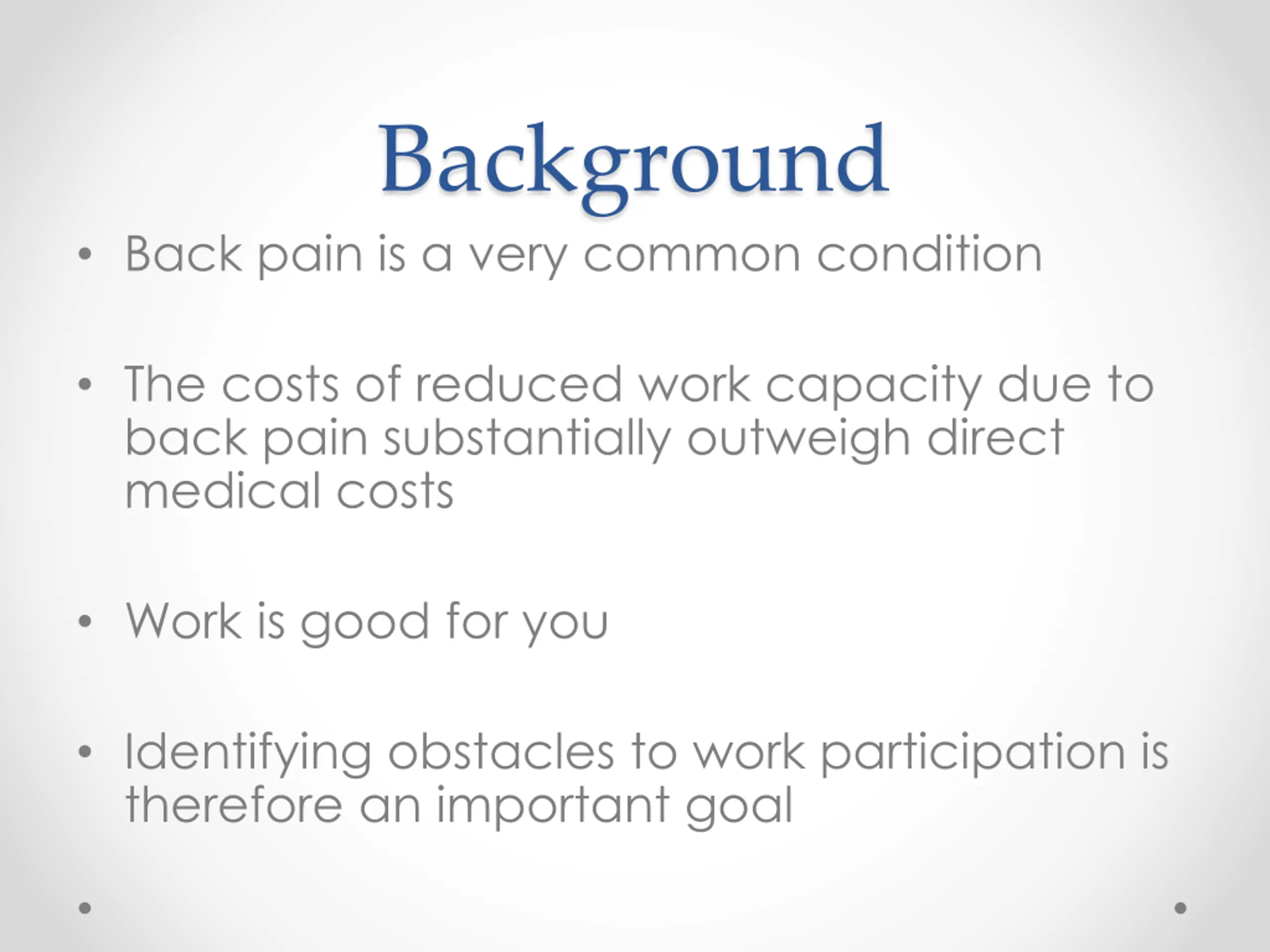 Background

• Back pain is a very common condition

• The costs of reduced work capacity due to back pain substantially outweigh direct medical costs

• Work is good for you

• Identifying obstacles to work participation is therefore an important goal